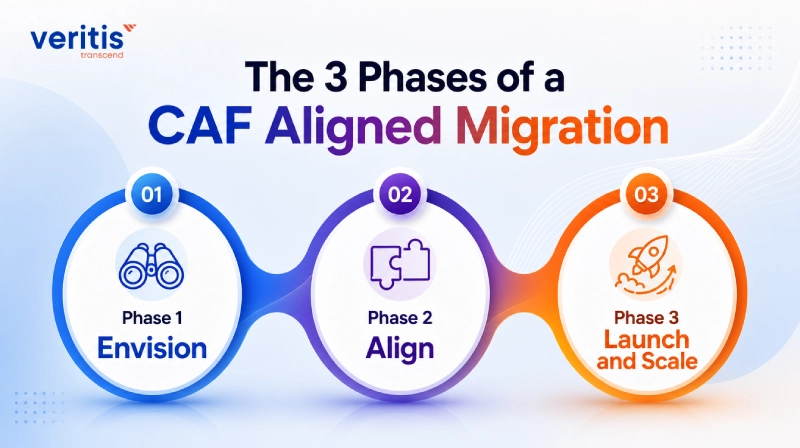 veritis
transcend

The 3 Phases of a
CAF Aligned Migration

01
Phase 1
Envision

02
Phase 2
Align

03
Phase 3
Launch and Scale